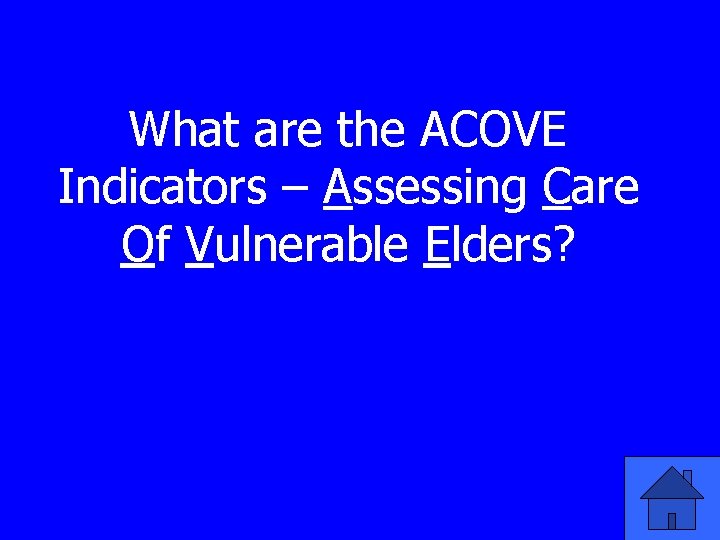 What are the ACOVE Indicators – Assessing Care Of Vulnerable Elders?